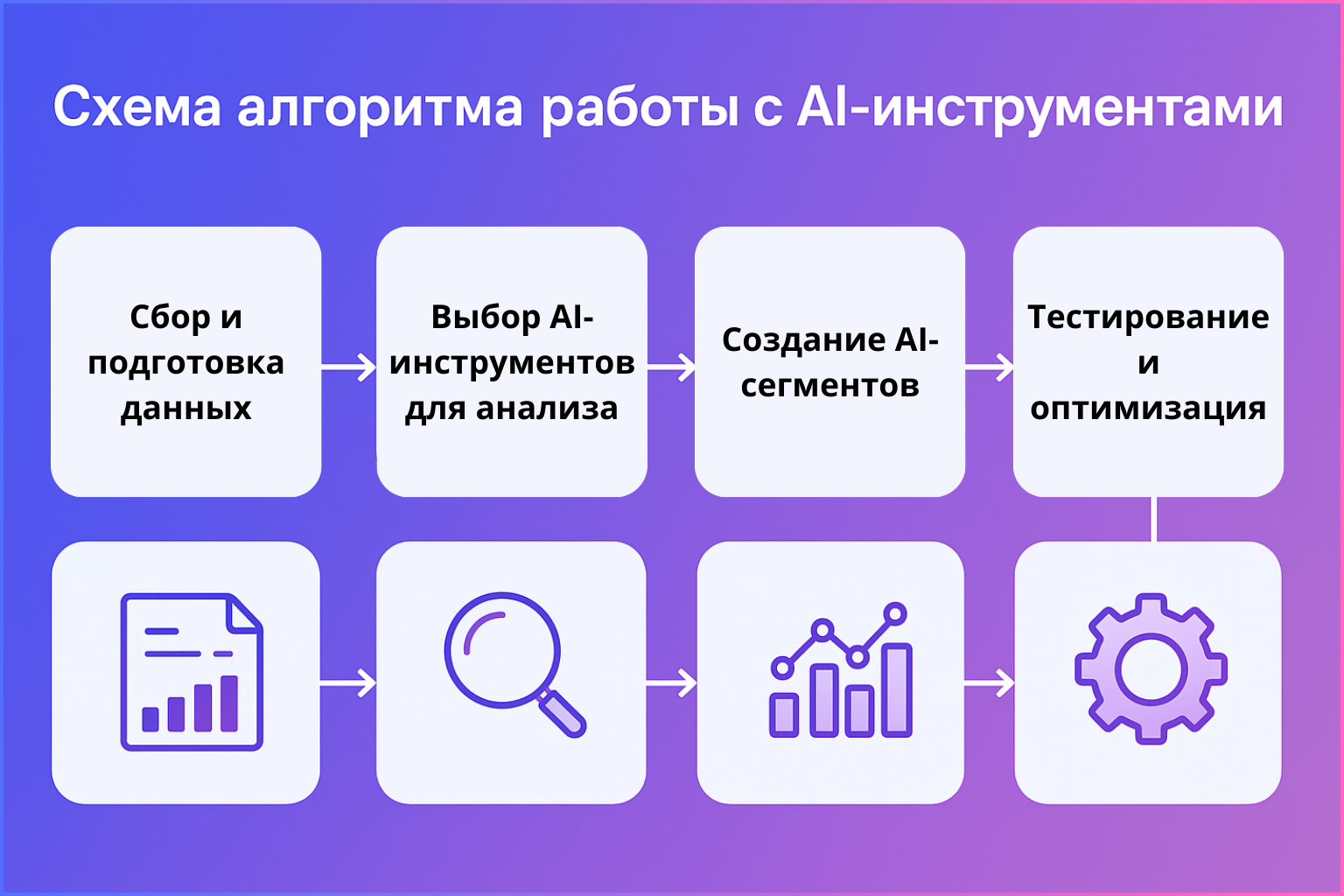 Схема алгоритма работы с AI-инструментами

Сбор и подготовка данных

Выбор AI-инструментов для анализа

Создание AI-сегментов

Тестирование и оптимизация